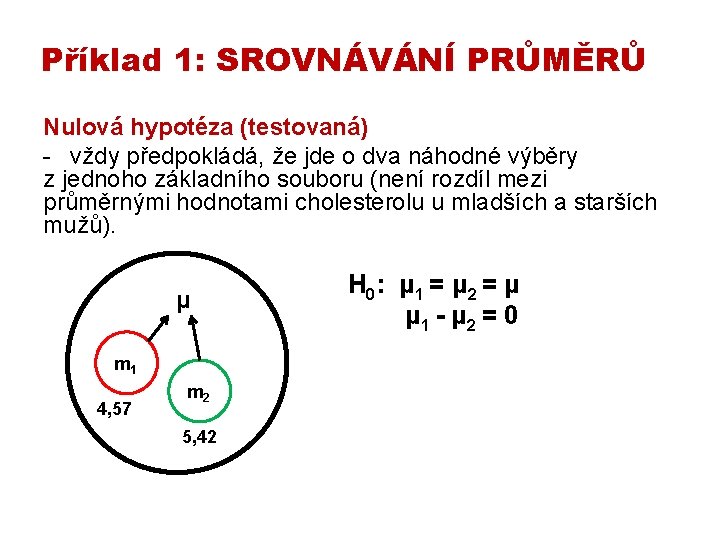 Příklad 1: SROVNÁVÁNÍ PRŮMĚRŮ

Nulová hypotéza (testovaná)

- vždy předpokládá, že jde o dva náhodné výběry z jednoho základního souboru (není rozdíl mezi průměrnými hodnotami cholesterolu u mladších a starších mužů).

$\mu$

$m_1$

4,57

$m_2$

5,42

$H_0$: $\mu_1 = \mu_2 = \mu$

$\mu_1 - \mu_2 = 0$